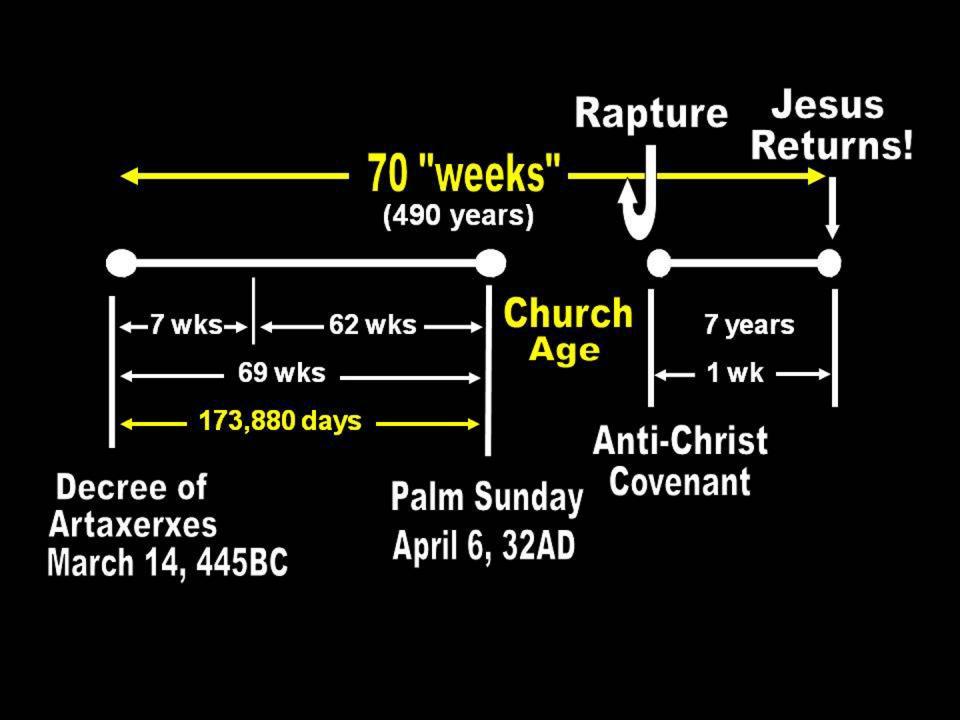 Rapture

Jesus Returns!

70 "weeks"
(490 years)

7 wks
62 wks
69 wks
173,880 days

Church Age

7 years
1 wk

Decree of Artaxerxes March 14, 445BC

Palm Sunday April 6, 32AD

Anti-Christ Covenant